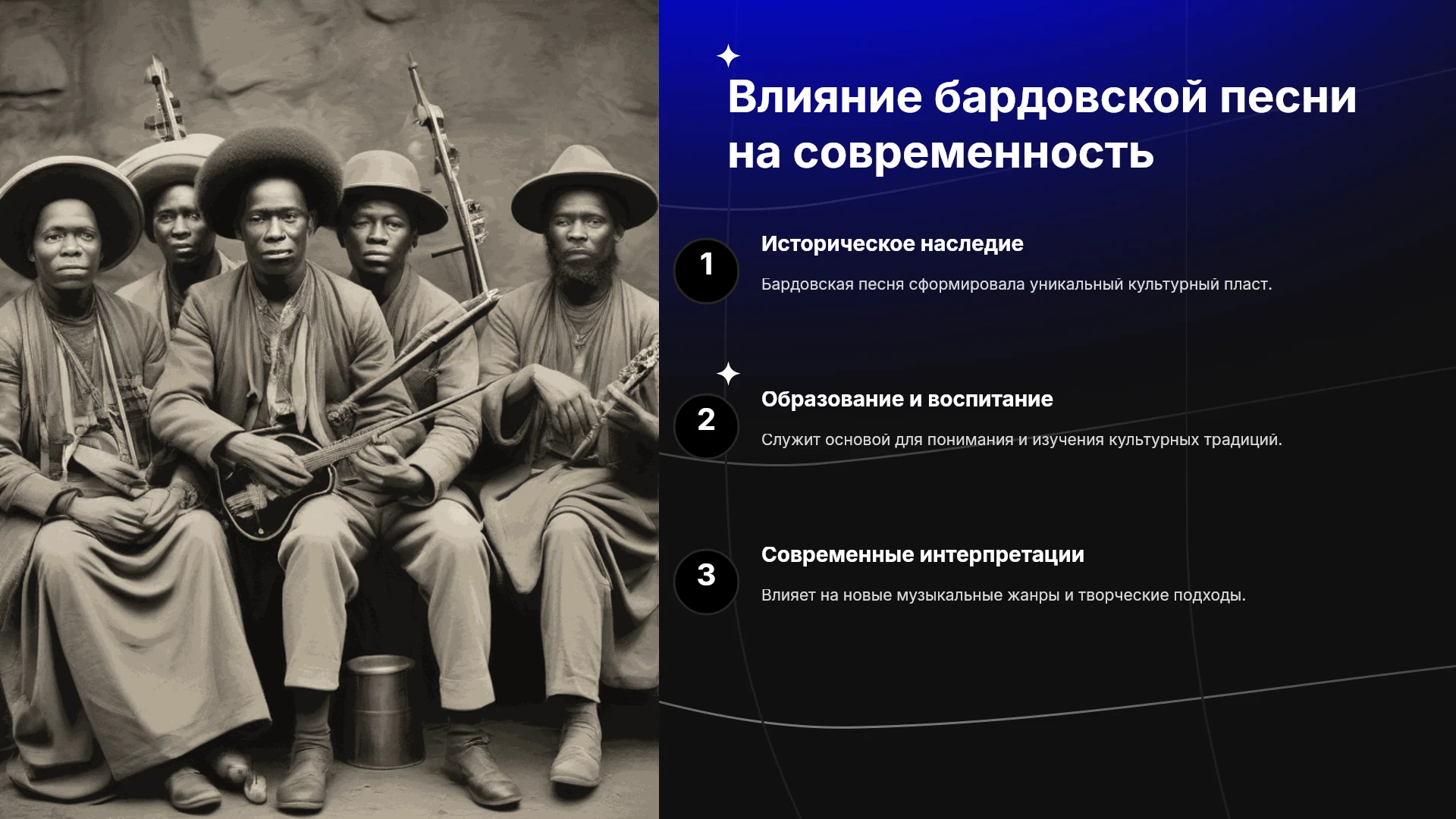 Влияние бардовской песни на современность

1

Историческое наследие

Бардовская песня сформировала уникальный культурный пласт.

2

Образование и воспитание

Служит основой для понимания и изучения культурных традиций.

3

Современные интерпретации

Влияет на новые музыкальные жанры и творческие подходы.